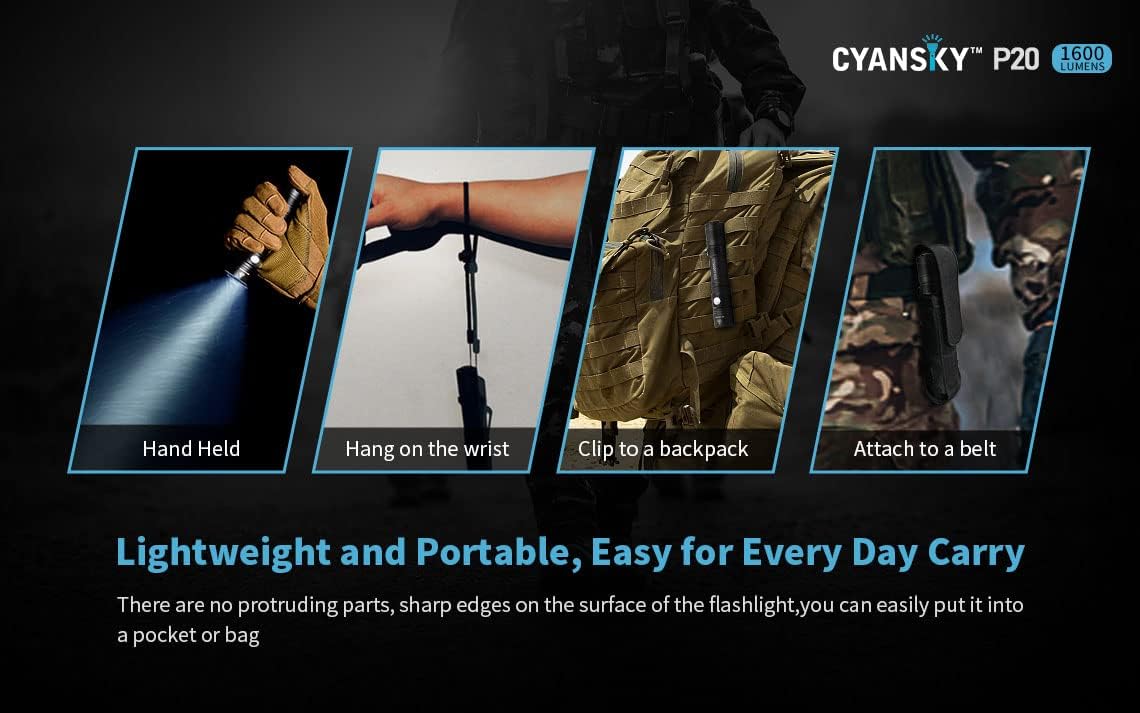 CYANSKY™ P20 1600 LUMENS

Hand Held

Hang on the wrist

Clip to a backpack

Attach to a belt

Lightweight and Portable, Easy for Every Day Carry

There are no protruding parts, sharp edges on the surface of the flashlight,you can easily put it into a pocket or bag